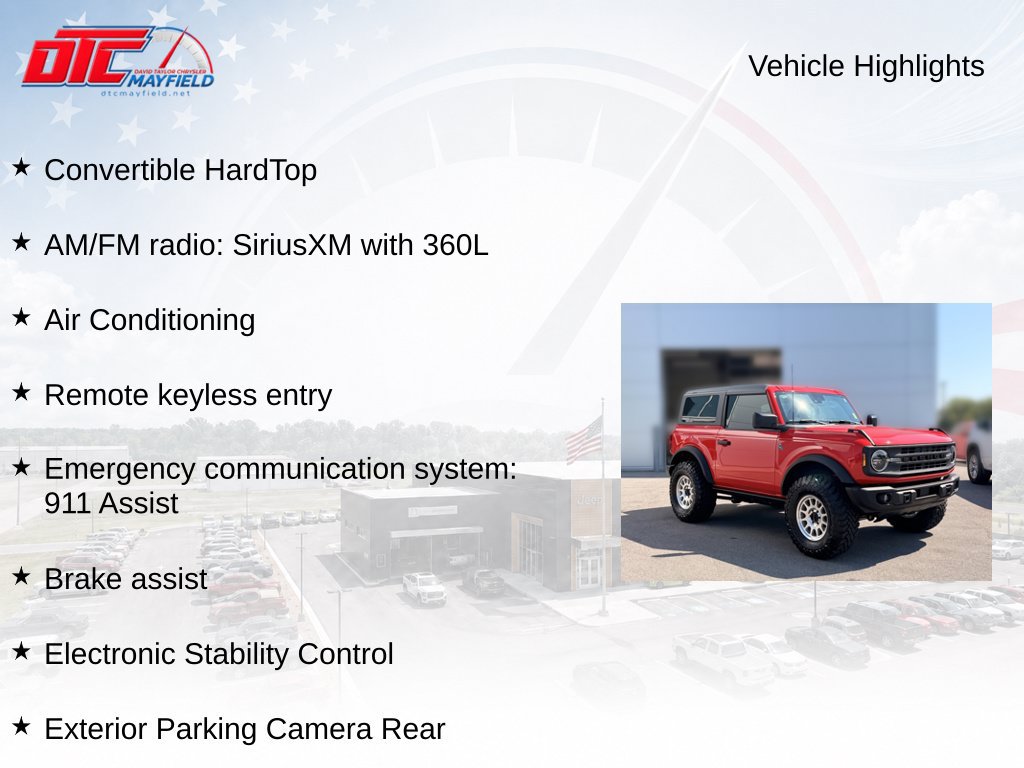 DTC DAVID TAYLOR CHRYSLER MAYFIELD
dtcmayfield.net

Vehicle Highlights

★ Convertible HardTop

★ AM/FM radio: SiriusXM with 360L

★ Air Conditioning

★ Remote keyless entry

★ Emergency communication system: 911 Assist

★ Brake assist

★ Electronic Stability Control

★ Exterior Parking Camera Rear